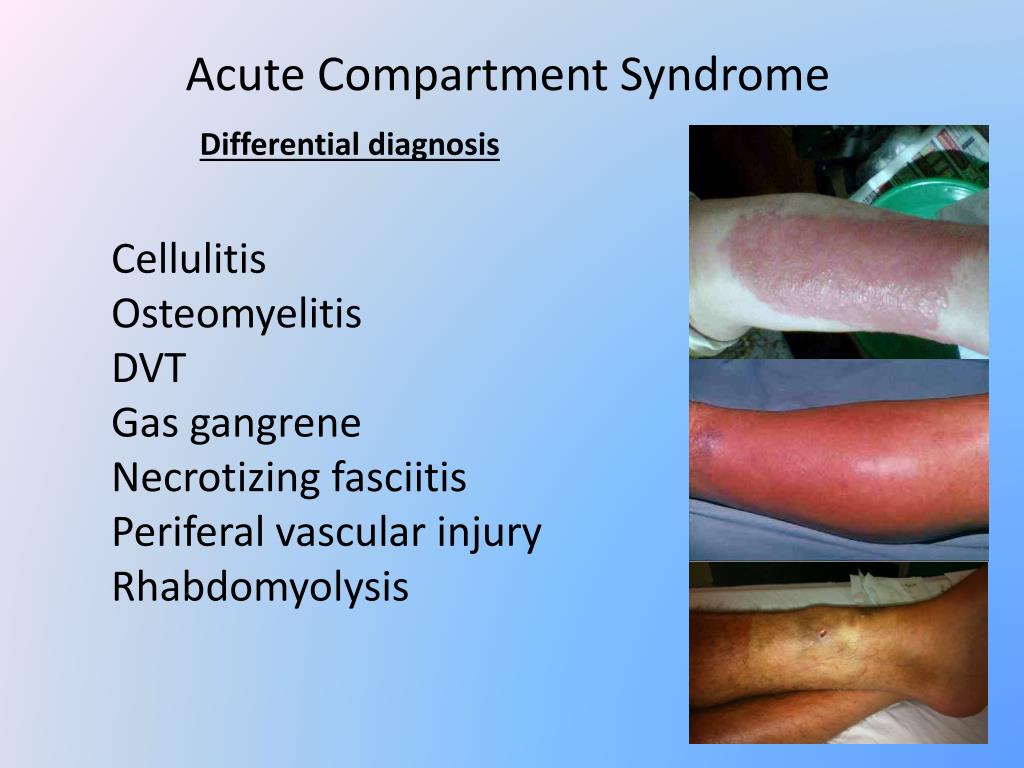 Acute Compartment Syndrome

Differential diagnosis

Cellulitis
Osteomyelitis
DVT
Gas gangrene
Necrotizing fasciitis
Periferal vascular injury
Rhabdomyolysis